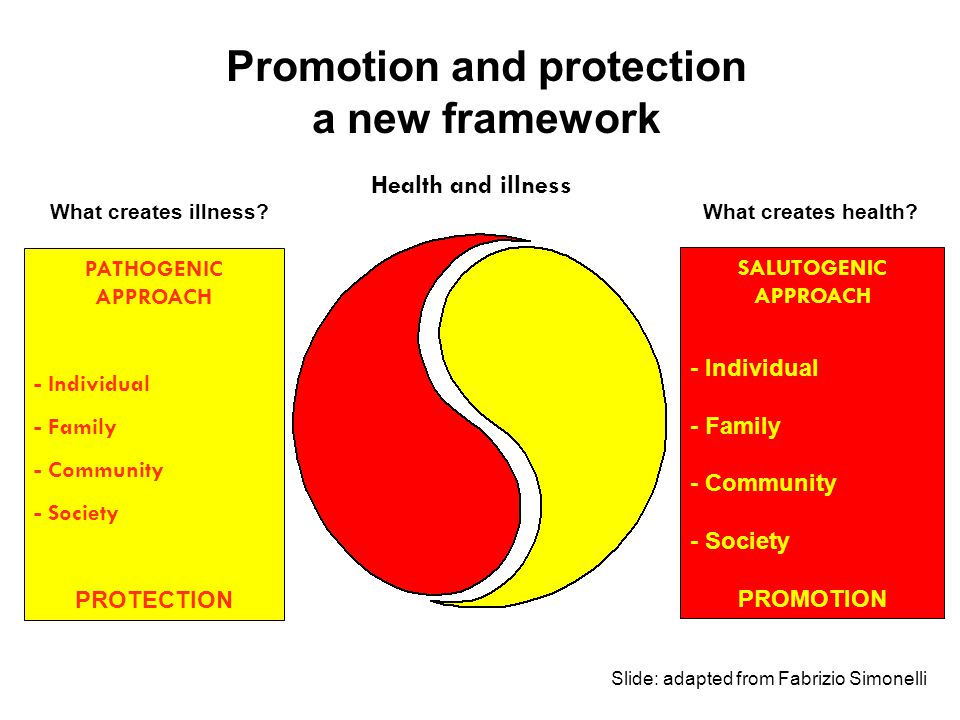 Promotion and protection
a new framework

Health and illness

What creates illness?

PATHOGENIC APPROACH

- Individual

- Family

- Community

- Society

PROTECTION

What creates health?

SALUTOGENIC APPROACH

- Individual

- Family

- Community

- Society

PROMOTION

Slide: adapted from Fabrizio Simonelli